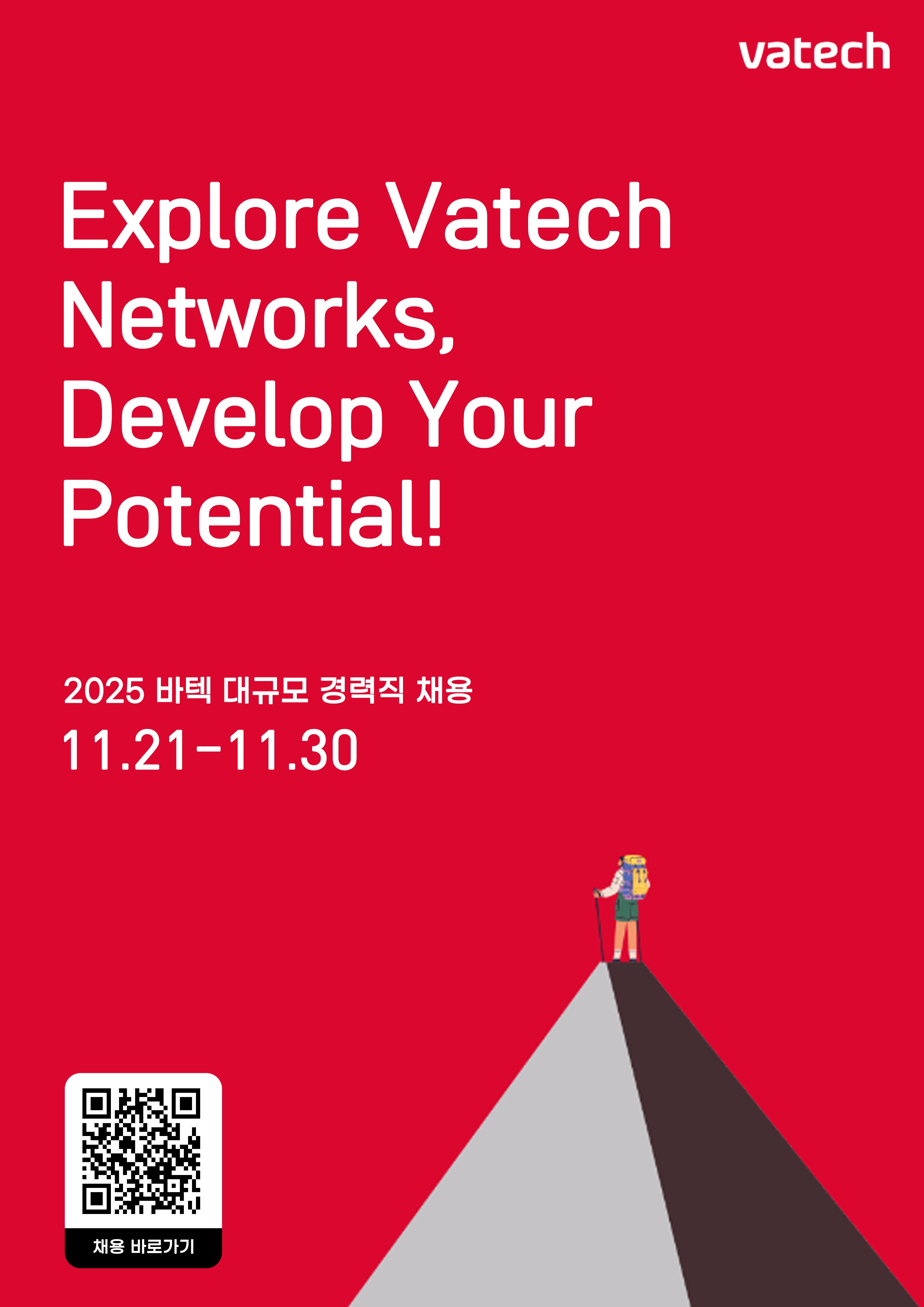 vatech

Explore Vatech Networks, Develop Your Potential!

2025 바텍 대규모 경력직 채용

11.21-11.30

채용 바로가기